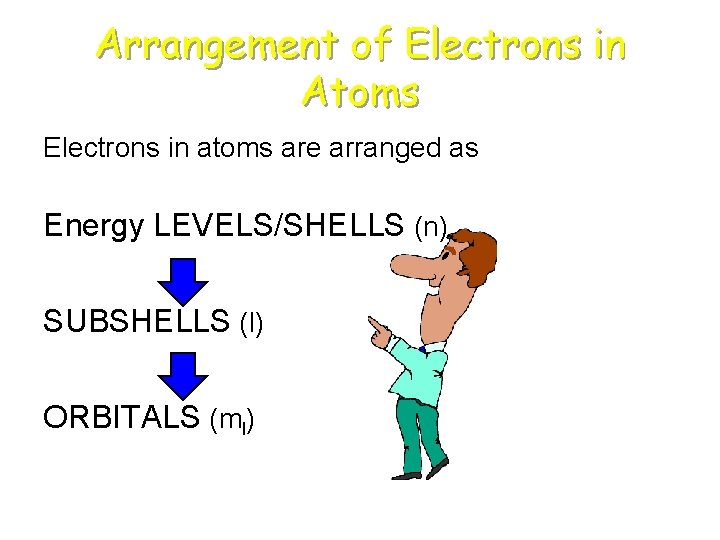 Arrangement of Electrons in Atoms

Electrons in atoms are arranged as

Energy LEVELS/SHELLS (n)

SUBSHELLS (l)

ORBITALS ($m_l$)